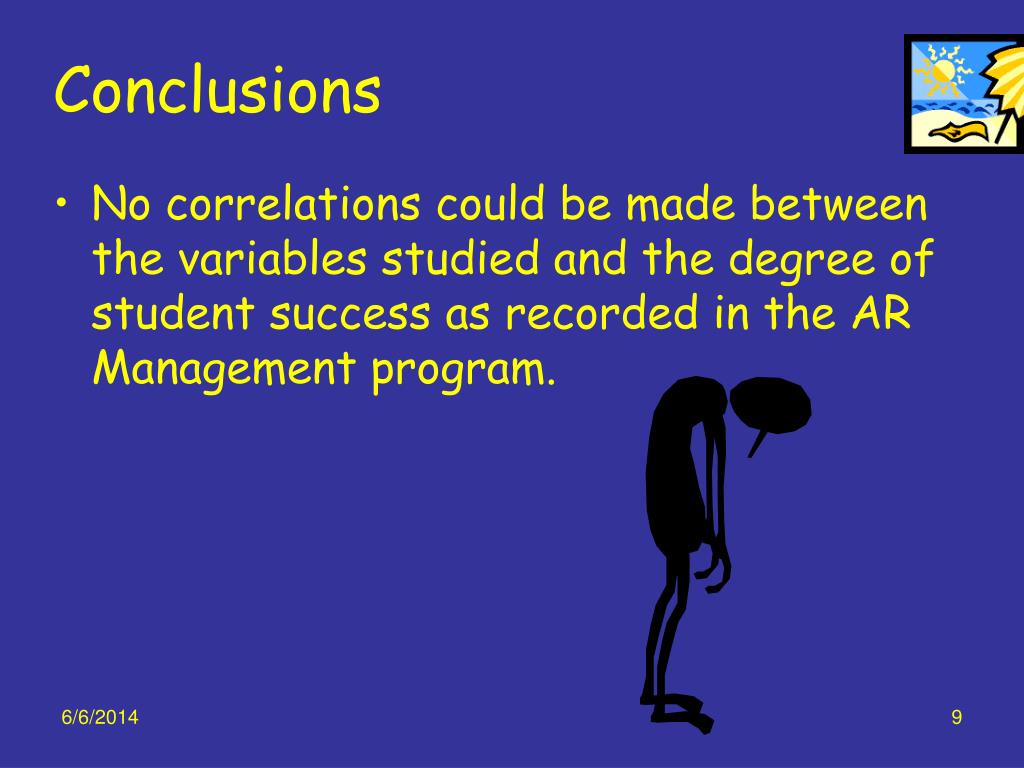 Conclusions

• No correlations could be made between the variables studied and the degree of student success as recorded in the AR Management program.

6/6/2014

9